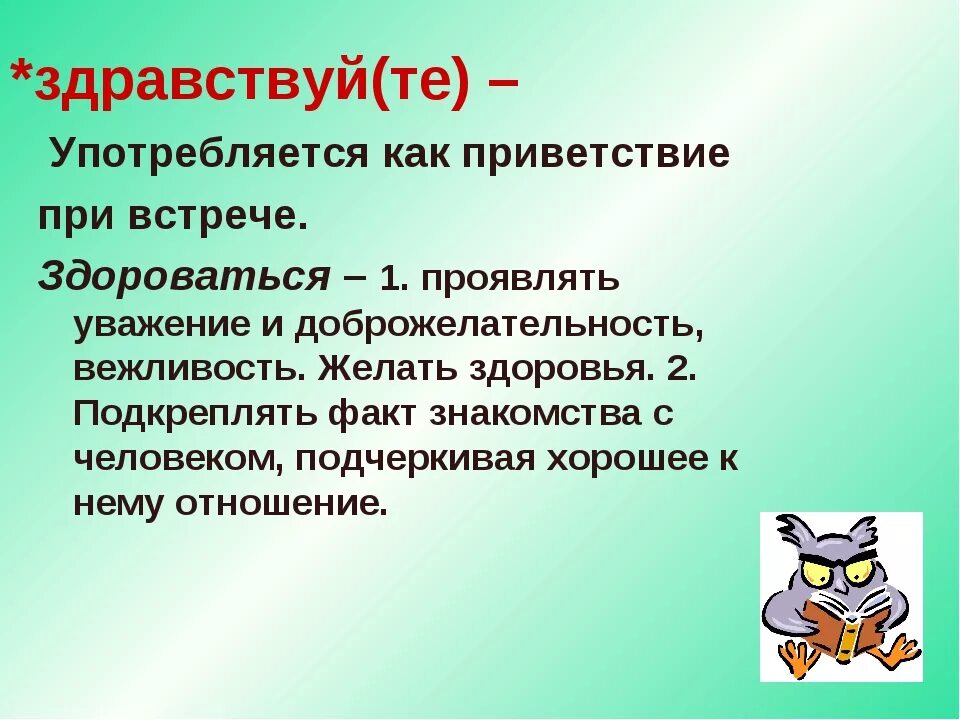 *здравствуй(те) –

Употребляется как приветствие при встрече.

Здороваться – 1. проявлять уважение и доброжелательность, вежливость. Желать здоровья. 2. Подкреплять факт знакомства с человеком, подчеркивая хорошее к нему отношение.